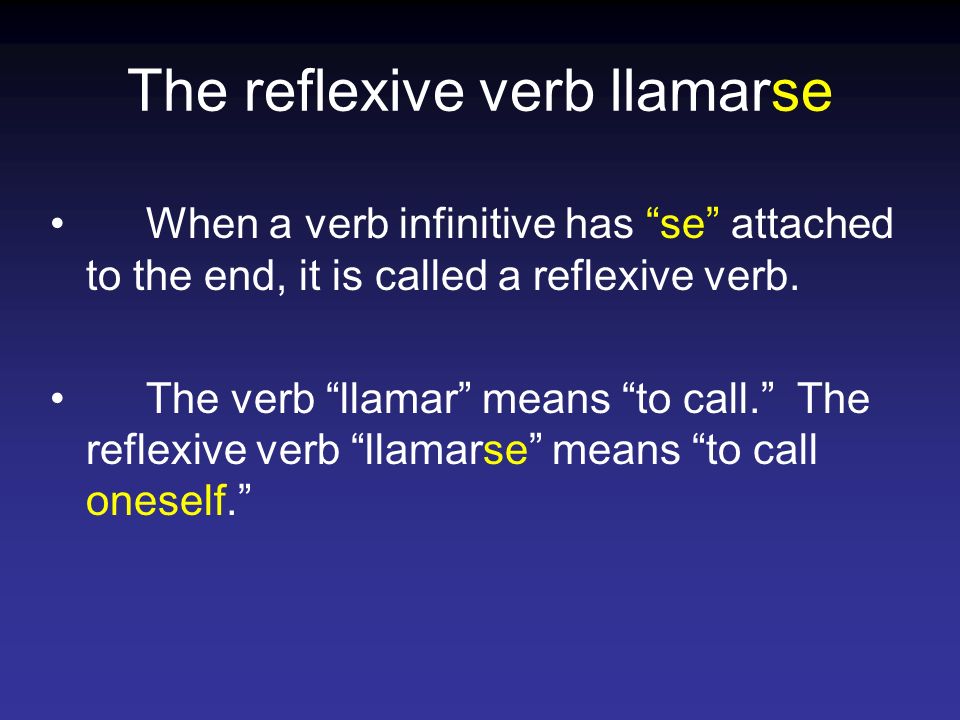 The reflexive verb llamarse

• When a verb infinitive has “se” attached to the end, it is called a reflexive verb.

• The verb “llamar” means “to call.” The reflexive verb “llamarse” means “to call oneself.”